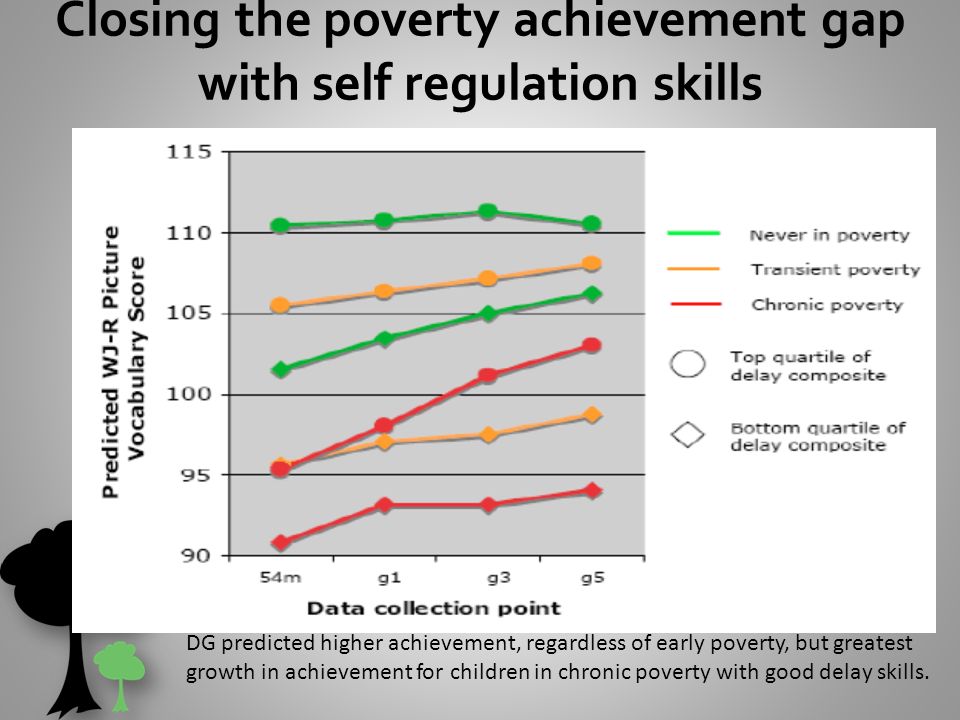 Closing the poverty achievement gap with self regulation skills

Predicted WJ-R Picture Vocabulary Score

115
110
105
100
95
90

54m
g1
g3
g5

Data collection point

Never in poverty
Transient poverty
Chronic poverty
Top quartile of delay composite
Bottom quartile of delay composite

DG predicted higher achievement, regardless of early poverty, but greatest growth in achievement for children in chronic poverty with good delay skills.